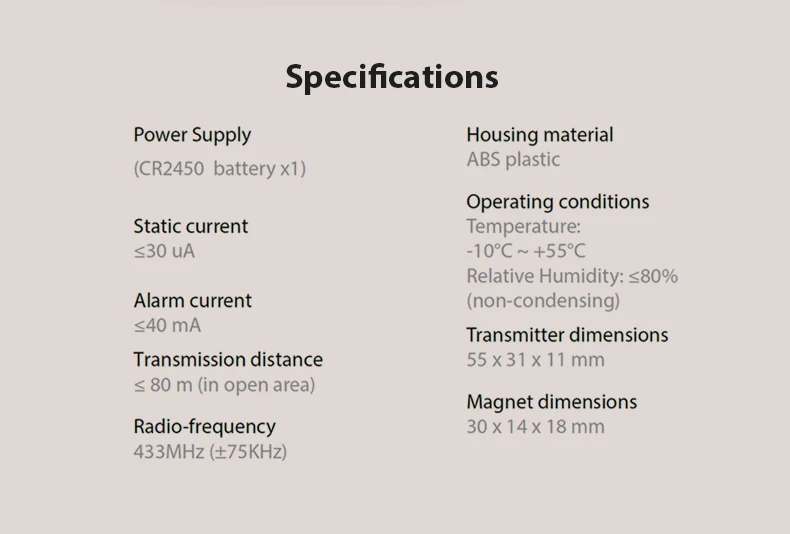 Specifications

Power Supply
(CR2450 battery x1)

Static current
≤30 uA

Alarm current
≤40 mA

Transmission distance
≤ 80 m (in open area)

Radio-frequency
433MHz (±75KHz)

Housing material
ABS plastic

Operating conditions
Temperature:
-10°C ~ +55°C
Relative Humidity: ≤80%
(non-condensing)

Transmitter dimensions
55 x 31 x 11 mm

Magnet dimensions
30 x 14 x 18 mm